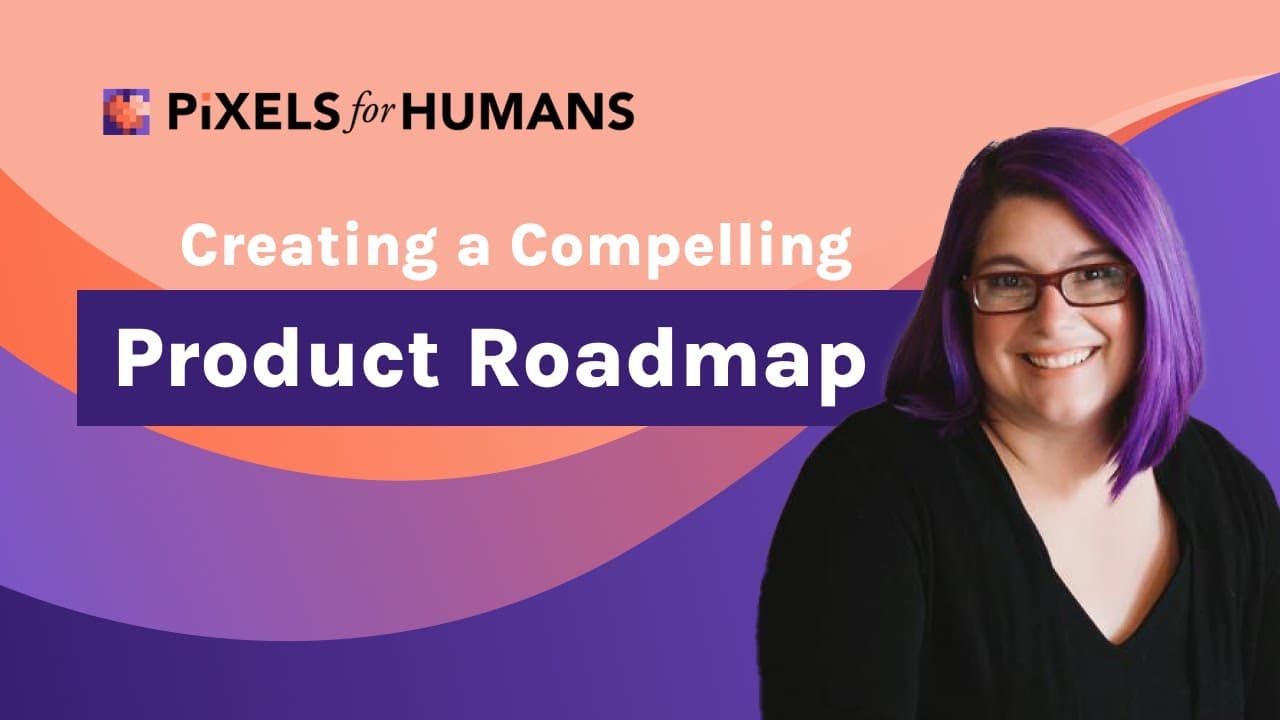 PiXELS for HUMANS

Creating a Compelling

Product Roadmap